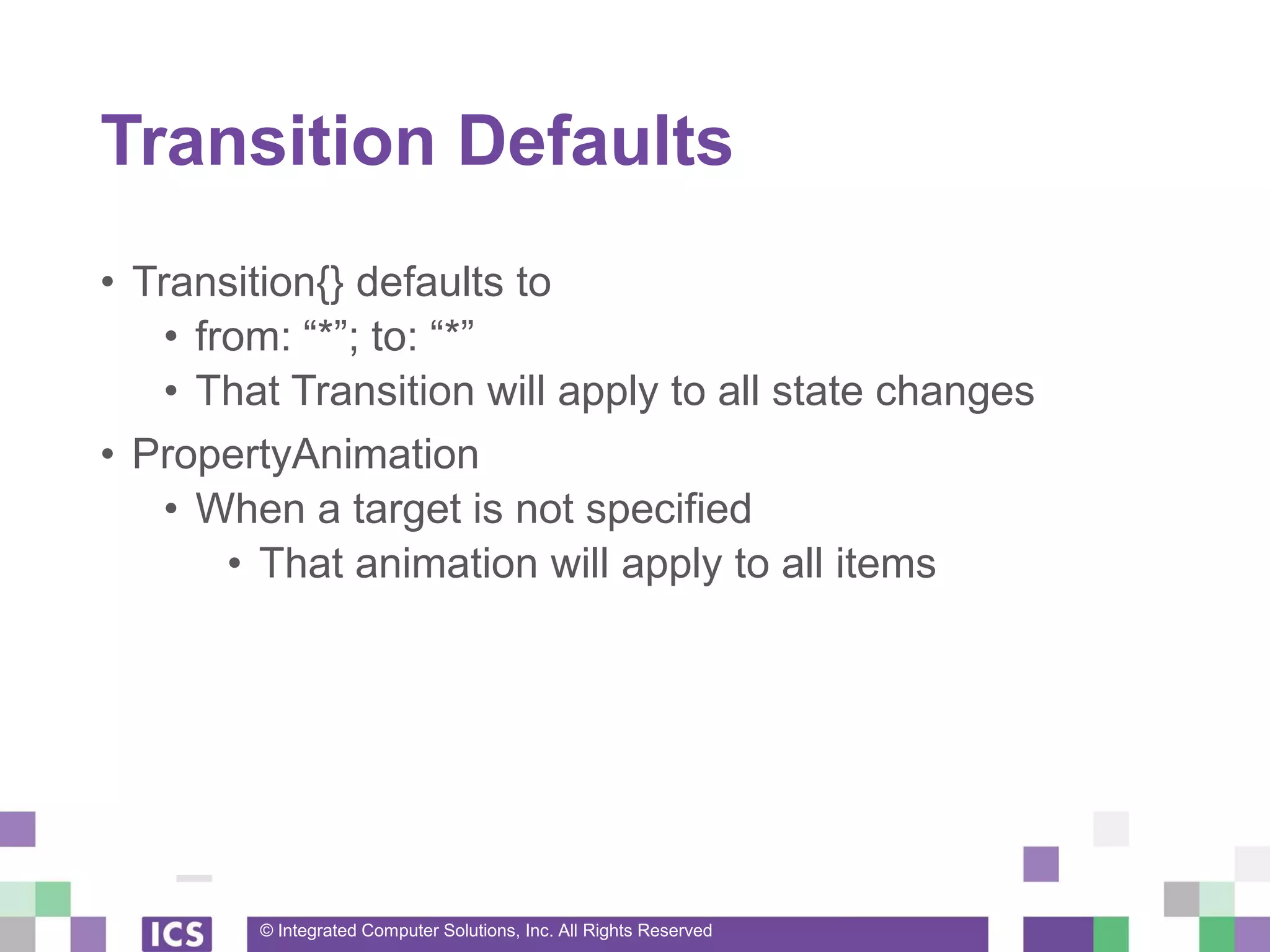 Transition Defaults

• Transition{} defaults to
  • from: “*”; to: “*”
  • That Transition will apply to all state changes
• PropertyAnimation
  • When a target is not specified
    • That animation will apply to all items

ICS

© Integrated Computer Solutions, Inc. All Rights Reserved